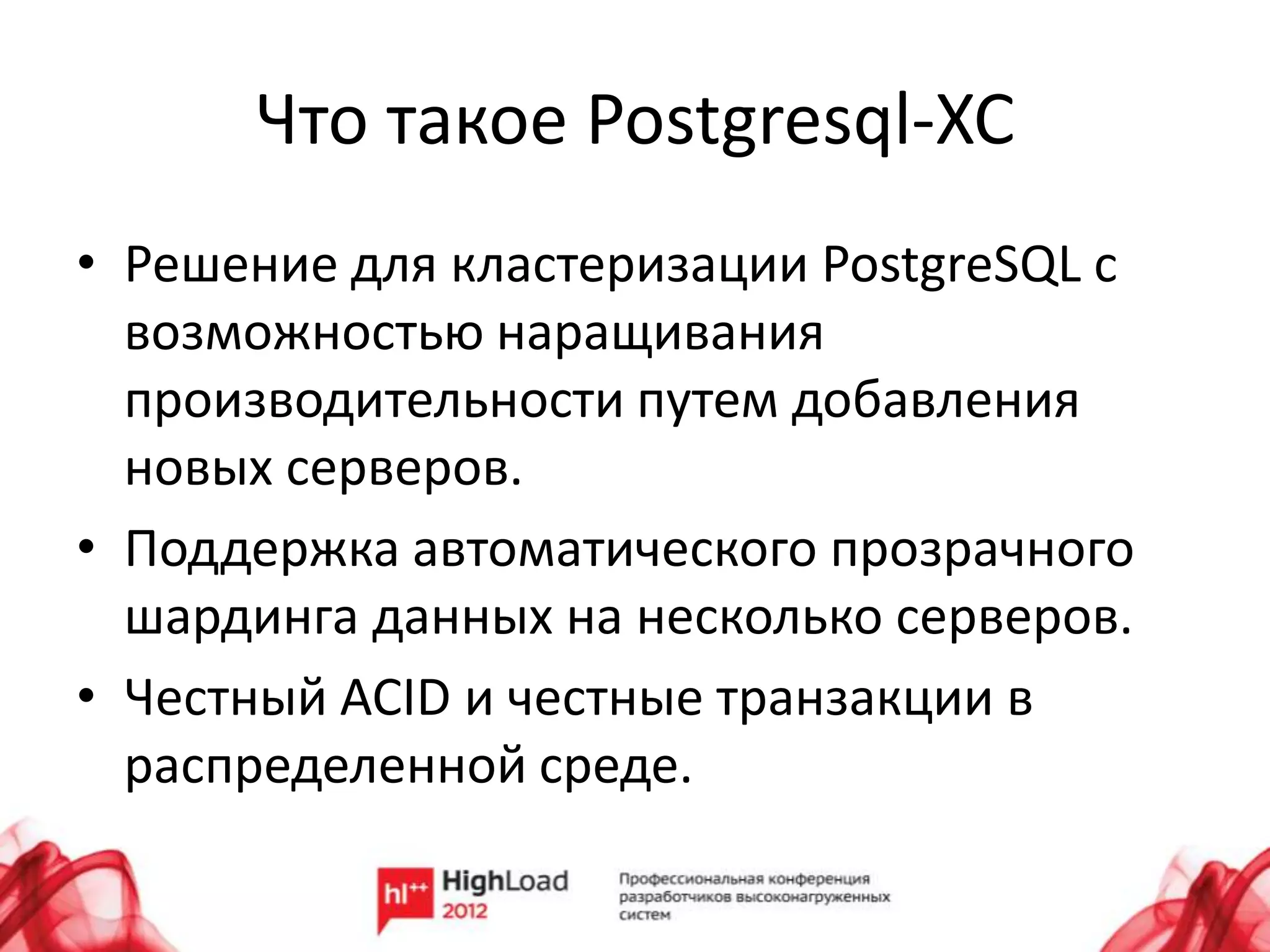 Что такое Postgresql-XC

• Решение для кластеризации PostgreSQL с возможностью наращивания производительности путем добавления новых серверов.
• Поддержка автоматического прозрачного шардинга данных на несколько серверов.
• Честный ACID и честные транзакции в распределенной среде.

hl++ HighLoad 2012

Профессиональная конференция разработчиков высоконагруженных систем